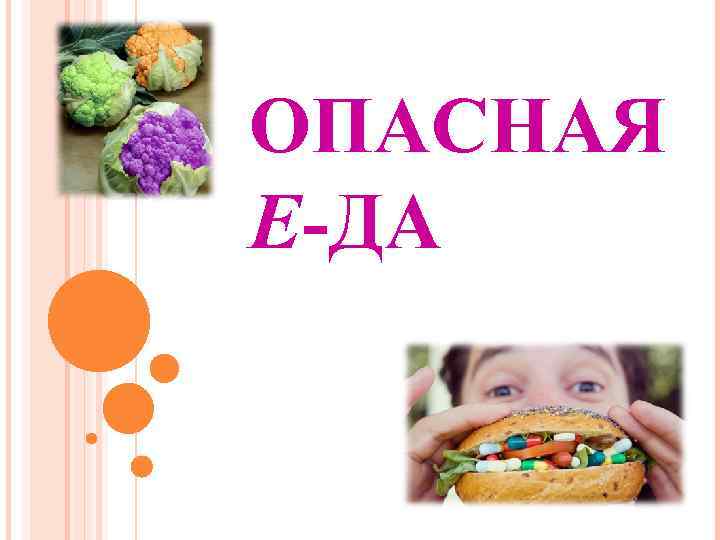 ОПАСНАЯ
Е-ДА